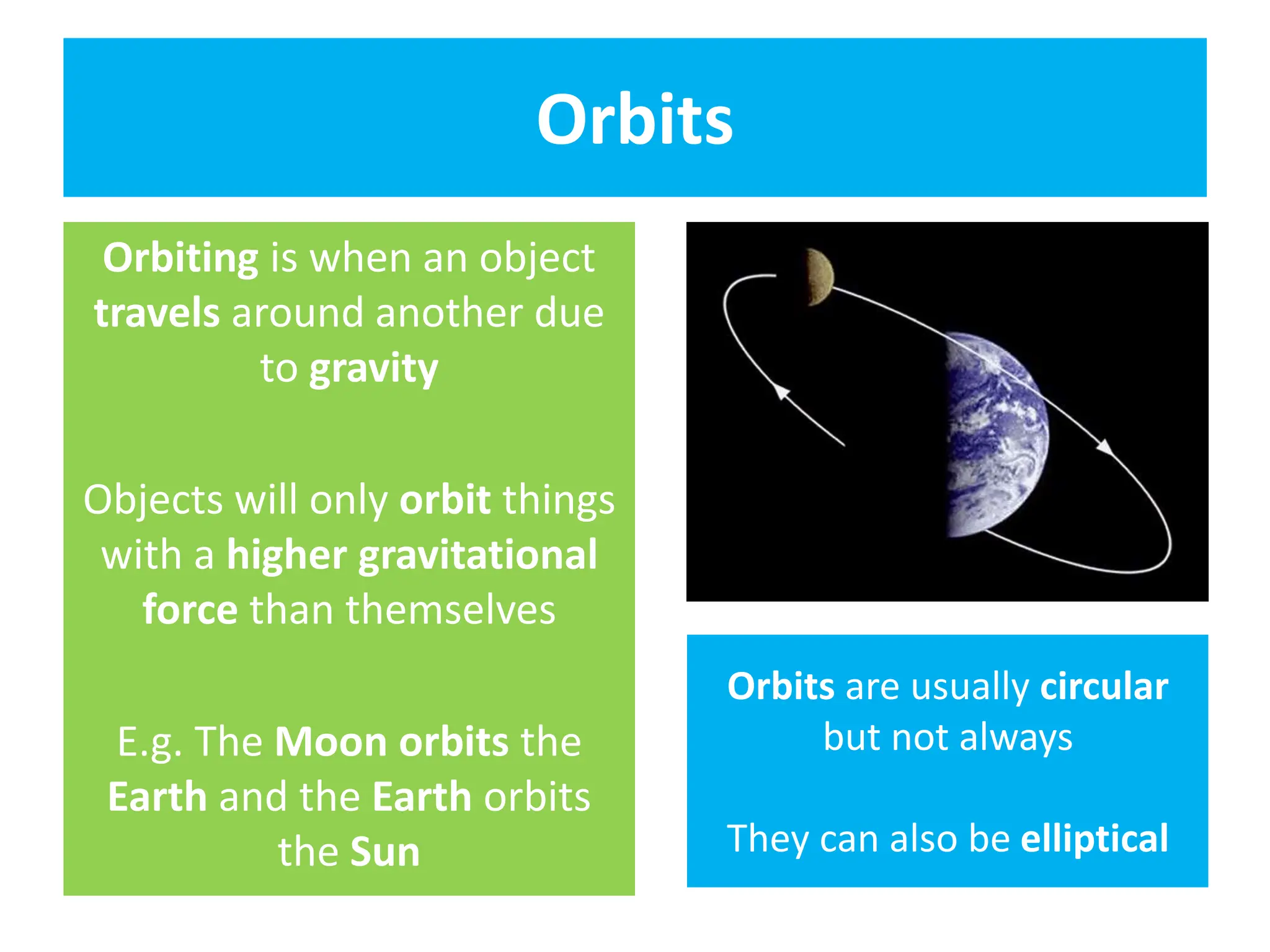 Orbits

Orbiting is when an object travels around another due to gravity

Objects will only orbit things with a higher gravitational force than themselves

E.g. The Moon orbits the Earth and the Earth orbits the Sun

Orbits are usually circular but not always

They can also be elliptical